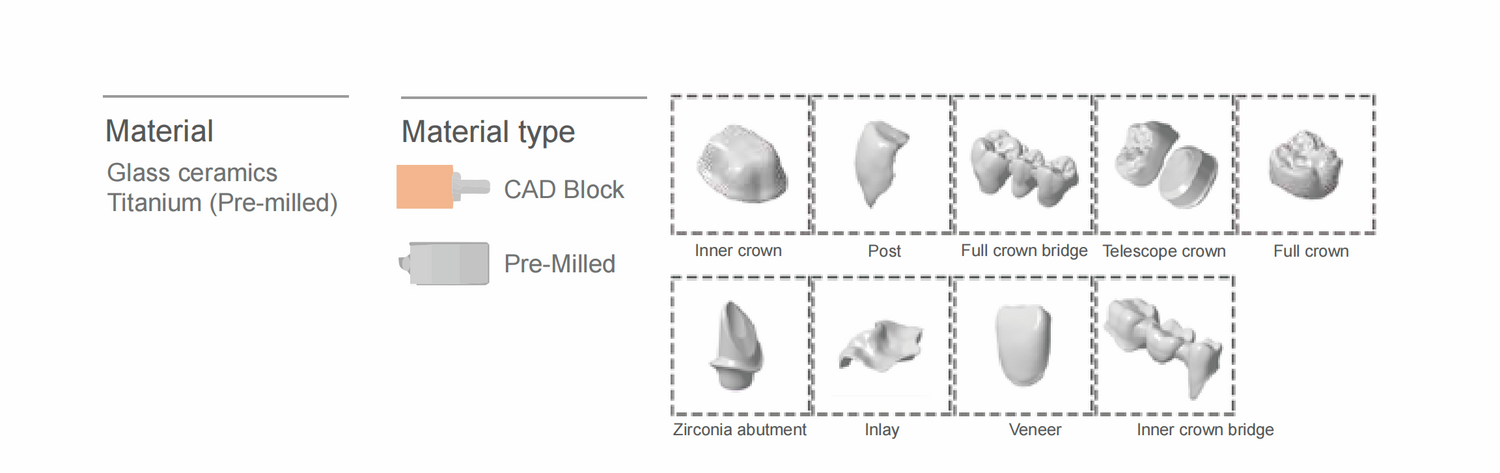 Material

Glass ceramics
Titanium (Pre-milled)

Material type

CAD Block

Pre-Milled

Inner crown

Post

Full crown bridge

Telescope crown

Full crown

Zirconia abutment

Inlay

Veneer

Inner crown bridge